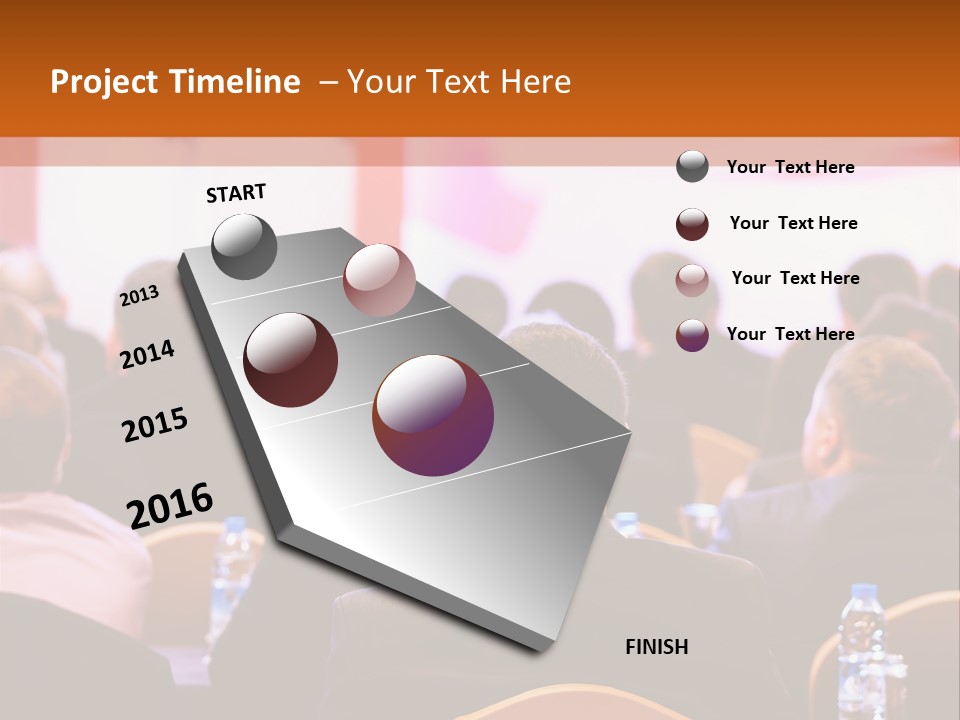 Project Timeline – Your Text Here

START

2013

2014

2015

2016

FINISH

Your Text Here

Your Text Here

Your Text Here

Your Text Here